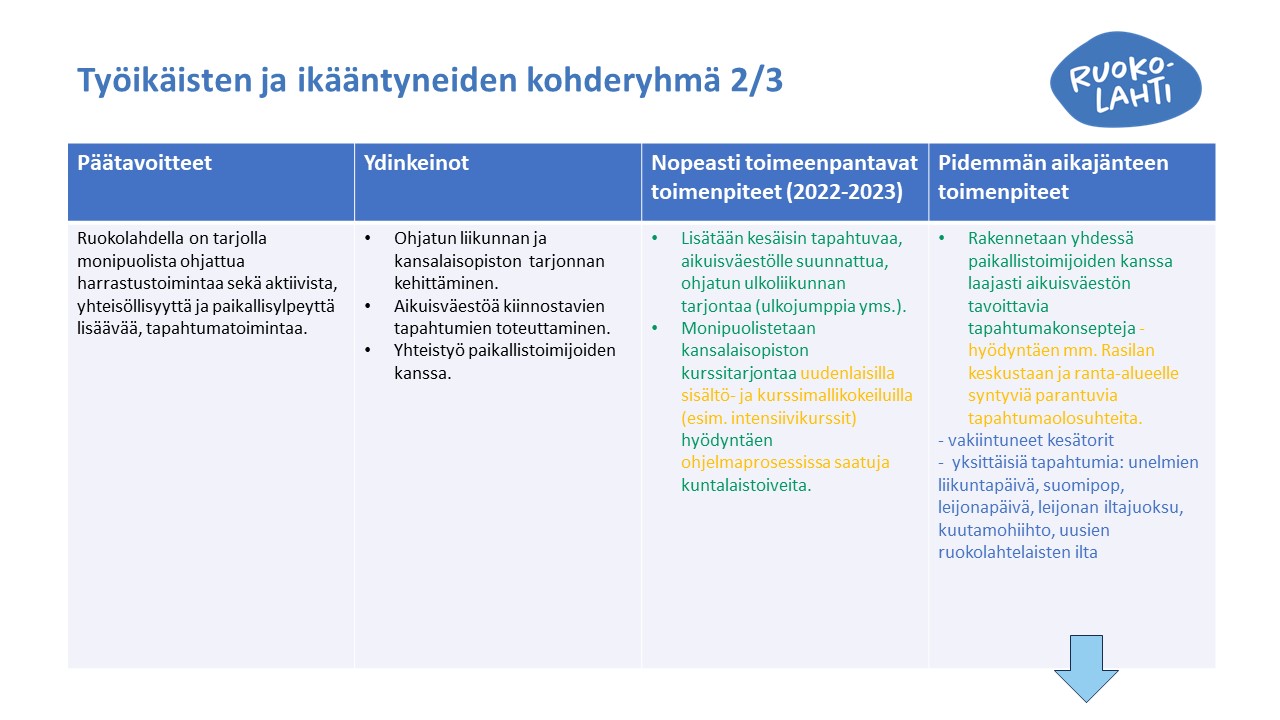 Työikäisten ja ikääntyneiden kohderyhmä 2/3

RUOKO-LAHTI

| Päätavoitteet | Ydinkeinot | Nopeasti toimeenpantavat toimenpiteet (2022-2023) | Pidemmän aikajänteen toimenpiteet |
|---|---|---|---|
| Ruokolahdella on tarjolla monipuolista ohjattua harrastustoimintaa sekä aktiivista, yhteisöllisyyttä ja paikallisylpeyttä lisäävää, tapahtumatoimintaa. | • Ohjatun liikunnan ja kansalaisopiston tarjonnan kehittäminen. • Aikuisväestöä kiinnostavien tapahtumien toteuttaminen. • Yhteistyö paikallistoimijoiden kanssa. | • Lisätään kesäisin tapahtuvaa, aikuisväestölle suunnattua, ohjatun ulkoliikunnan tarjontaa (ulkojumppia yms.). • Monipuolistetaan kansalaisopiston kurssitarjontaa uudenlaisilla sisältö- ja kurssimallikokeiluilla (esim. intensiivikurssit) hyödyntäen ohjelmaprosessissa saatuja kuntalaistoiveita. | • Rakennetaan yhdessä paikallistoimijoiden kanssa laajasti aikuisväestön tavoittavia tapahtumakonsepteja - hyödyntäen mm. Rasilan keskustaan ja ranta-alueelle syntyviä parantuvia tapahtumaolosuhteita. - vakiintuneet kesätorit - yksittäisiä tapahtumia: unelmien liikuntapäivä, suomipop, leijonapäivä, leijonan iltajuoksu, kuutamohiihto, uusien ruokolahtelaisten ilta |